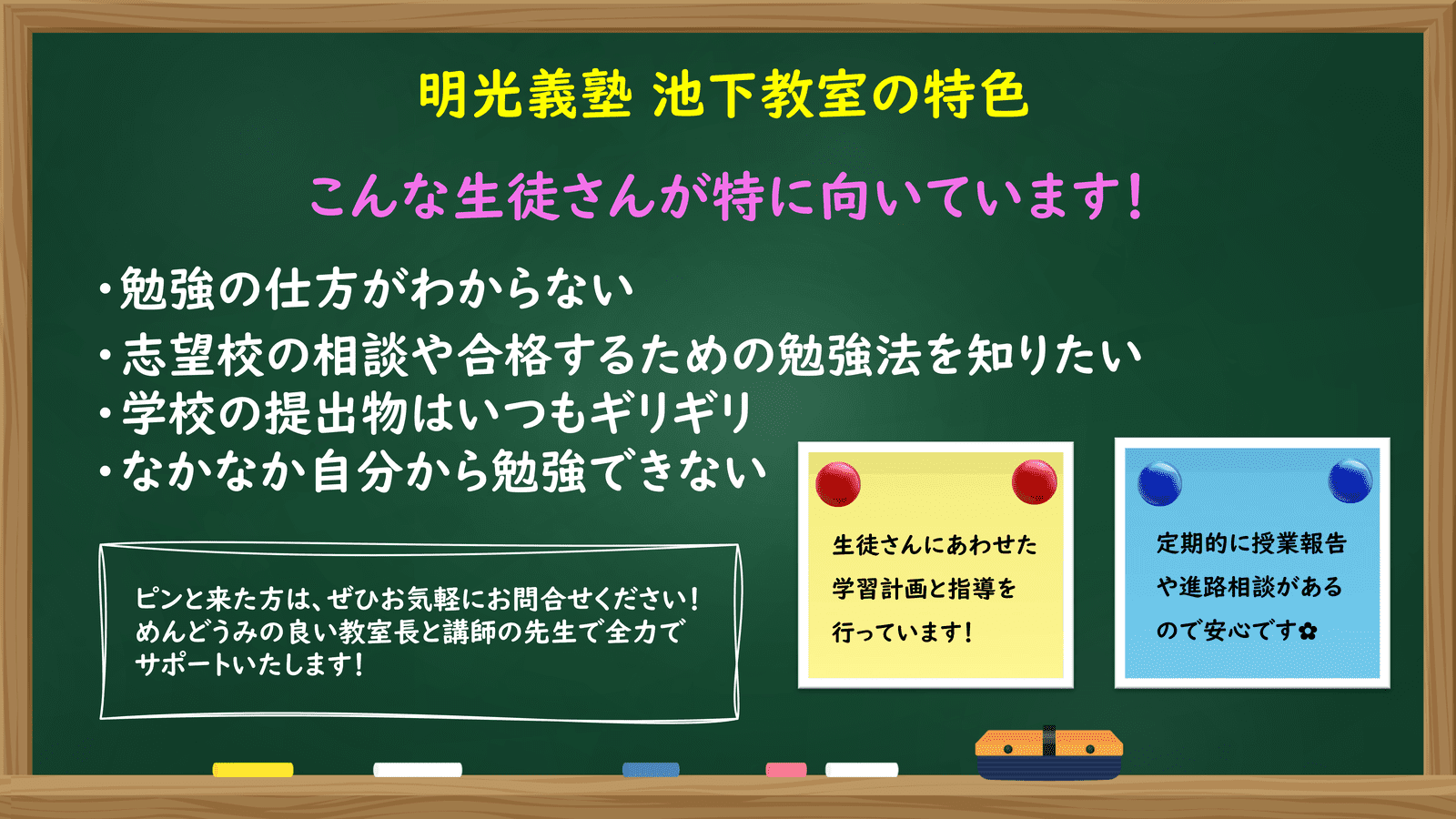 明光義塾 池下教室の特色

こんな生徒さんが特に向いています!

・勉強の仕方がわからない
・志望校の相談や合格するための勉強法を知りたい
・学校の提出物はいつもギリギリ
・なかなか自分から勉強できない

ピンと来た方は、ぜひお気軽にお問合せください!
めんどうみの良い教室長と講師の先生で全力でサポートいたします!

生徒さんにあわせた学習計画と指導を行っています!

定期的に授業報告や進路相談があるので安心です✿